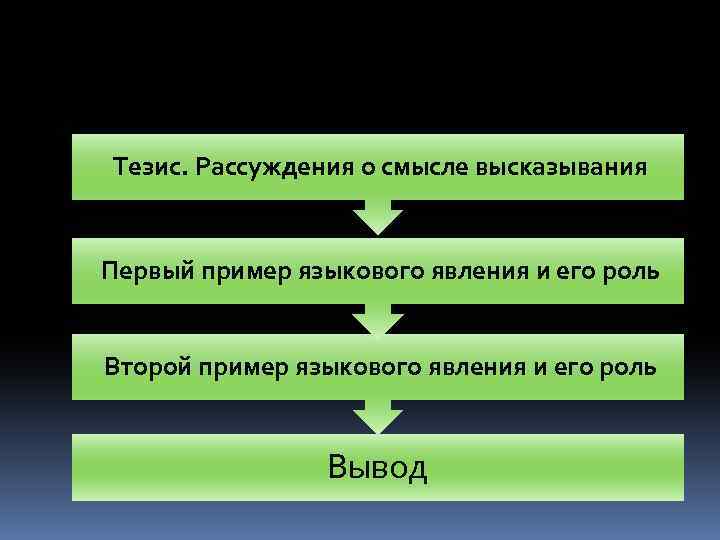 Тезис. Рассуждения о смысле высказывания

Первый пример языкового явления и его роль

Второй пример языкового явления и его роль

Вывод